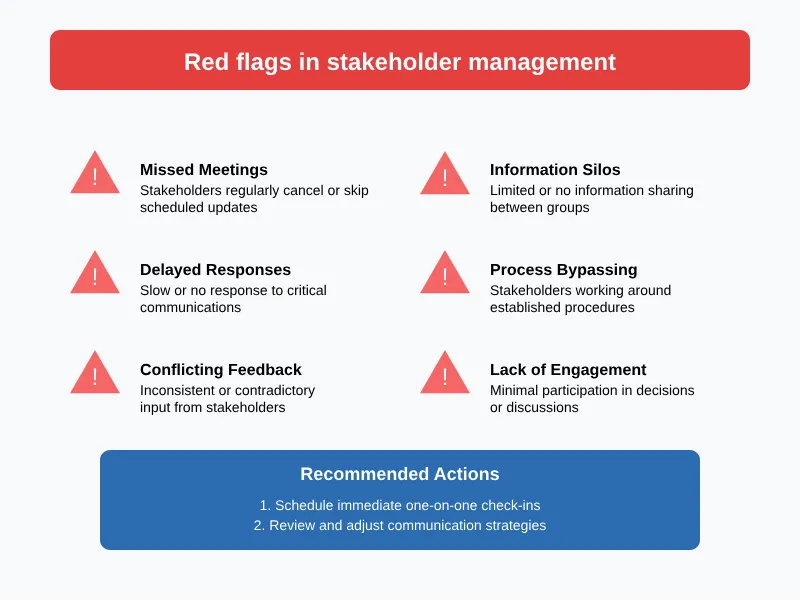 Red flags in stakeholder management

!

Missed Meetings

Stakeholders regularly cancel or skip scheduled updates

!

Delayed Responses

Slow or no response to critical communications

!

Conflicting Feedback

Inconsistent or contradictory input from stakeholders

!

Information Silos

Limited or no information sharing between groups

!

Process Bypassing

Stakeholders working around established procedures

!

Lack of Engagement

Minimal participation in decisions or discussions

Recommended Actions

1. Schedule immediate one-on-one check-ins
2. Review and adjust communication strategies